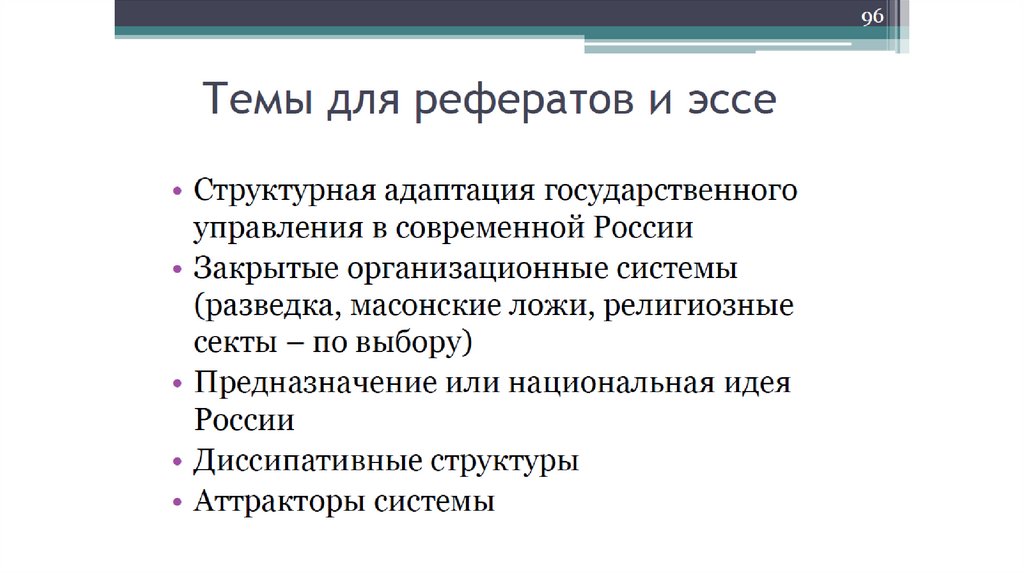 96

Темы для рефератов и эссе

• Структурная адаптация государственного управления в современной России
• Закрытые организационные системы (разведка, масонские ложи, религиозные секты – по выбору)
• Предназначение или национальная идея России
• Диссипативные структуры
• Аттракторы системы